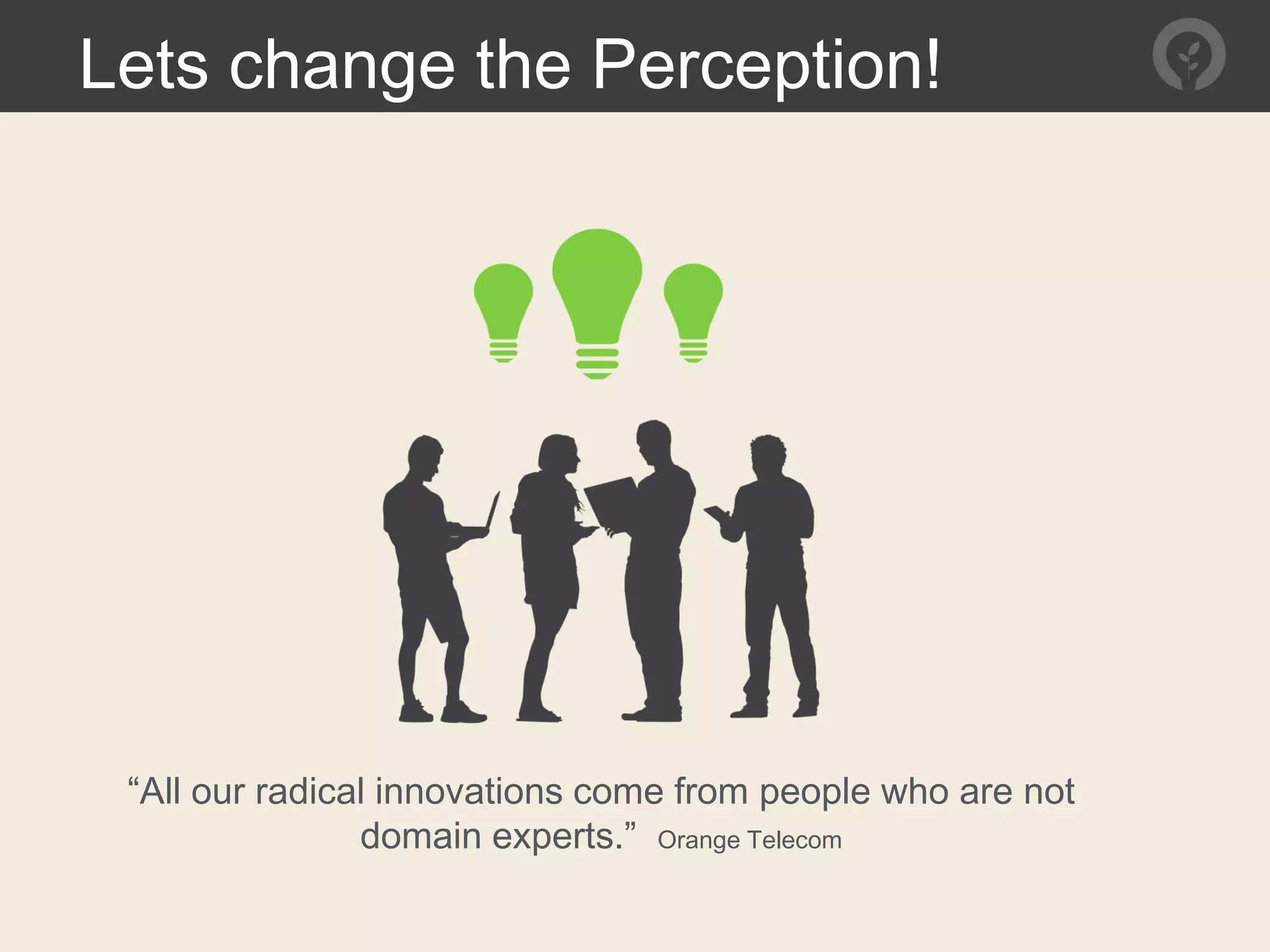 Lets change the Perception!

“All our radical innovations come from people who are not domain experts.” Orange Telecom